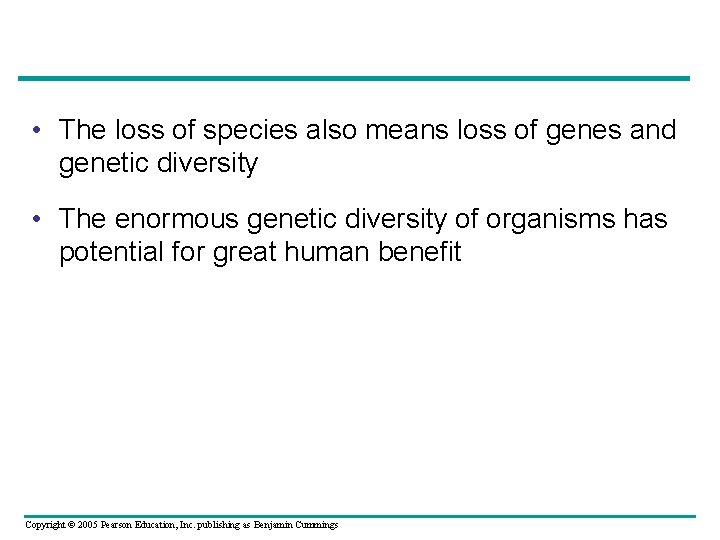 • The loss of species also means loss of genes and genetic diversity

• The enormous genetic diversity of organisms has potential for great human benefit

Copyright © 2005 Pearson Education, Inc. publishing as Benjamin Cummings